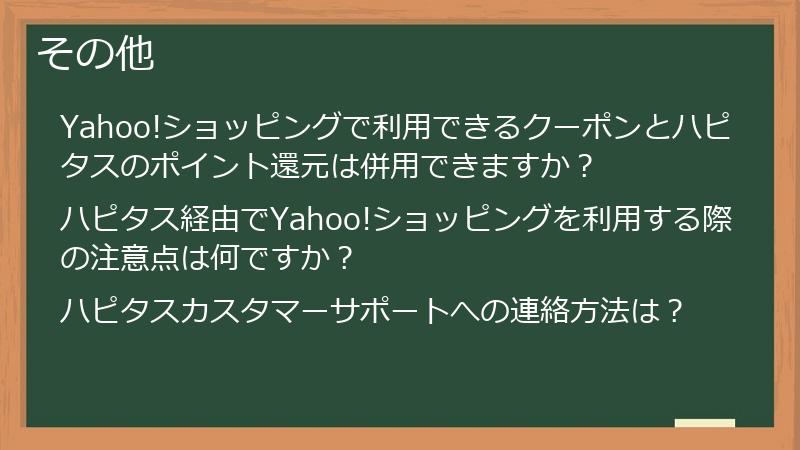 その他

Yahoo!ショッピングで利用できるクーポンとハピタスのポイント還元は併用できますか？

ハピタス経由でYahoo!ショッピングを利用する際の注意点は何ですか？

ハピタスカスタマーサポートへの連絡方法は？